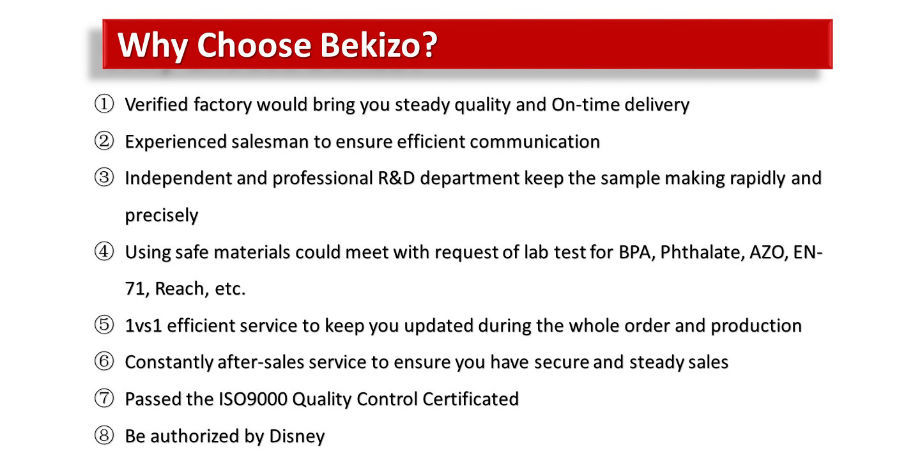 Why Choose Bekizo?

① Verified factory would bring you steady quality and On-time delivery

② Experienced salesman to ensure efficient communication

③ Independent and professional R&D department keep the sample making rapidly and precisely

④ Using safe materials could meet with request of lab test for BPA, Phthalate, AZO, EN-71, Reach, etc.

⑤ 1vs1 efficient service to keep you updated during the whole order and production

⑥ Constantly after-sales service to ensure you have secure and steady sales

⑦ Passed the ISO9000 Quality Control Certificated

⑧ Be authorized by Disney